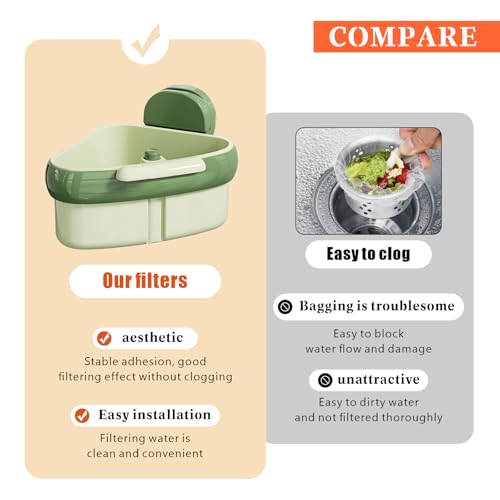 COMPARE

Our filters

aesthetic

Stable adhesion, good filtering effect without clogging

Easy installation

Filtering water is clean and convenient

Easy to clog

Bagging is troublesome

Easy to block water flow and damage

unattractive

Easy to dirty water and not filtered thoroughly